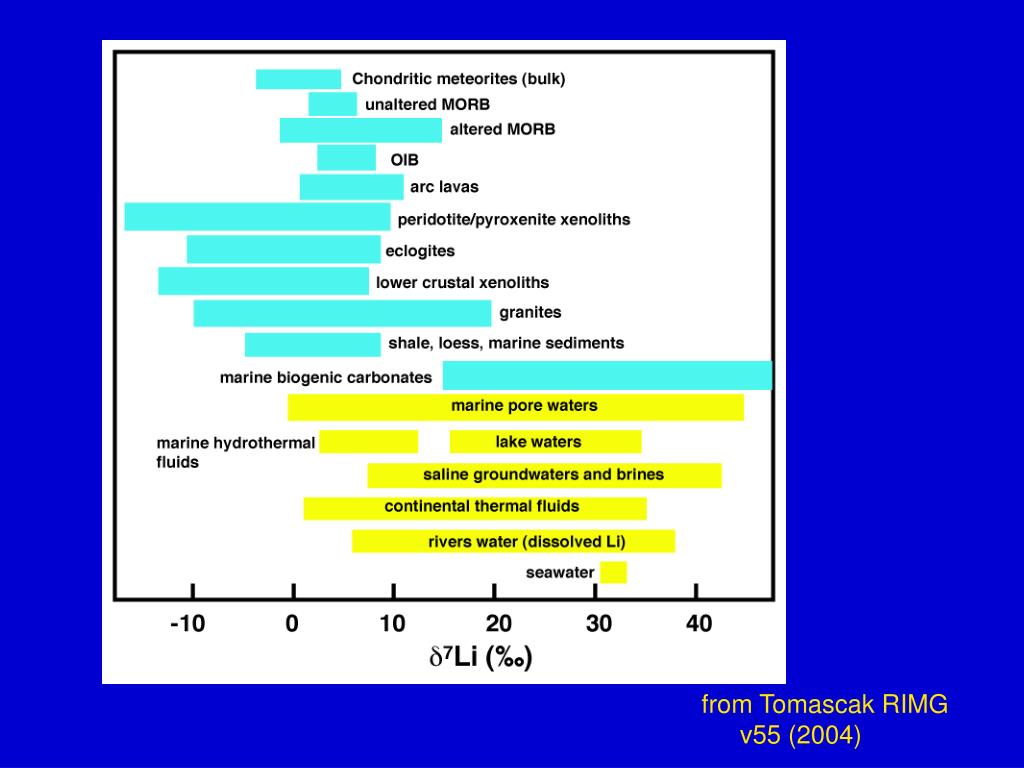 Chondritic meteorites (bulk)
unaltered MORB
altered MORB
OIB
arc lavas
peridotite/pyroxenite xenoliths
eclogites
lower crustal xenoliths
granites
shale, loess, marine sediments
marine biogenic carbonates
marine pore waters
marine hydrothermal fluids
lake waters
saline groundwaters and brines
continental thermal fluids
rivers water (dissolved Li)
seawater

-10 0 10 20 30 40

$\delta^7$Li (‰)

from Tomascak RIMG v55 (2004)